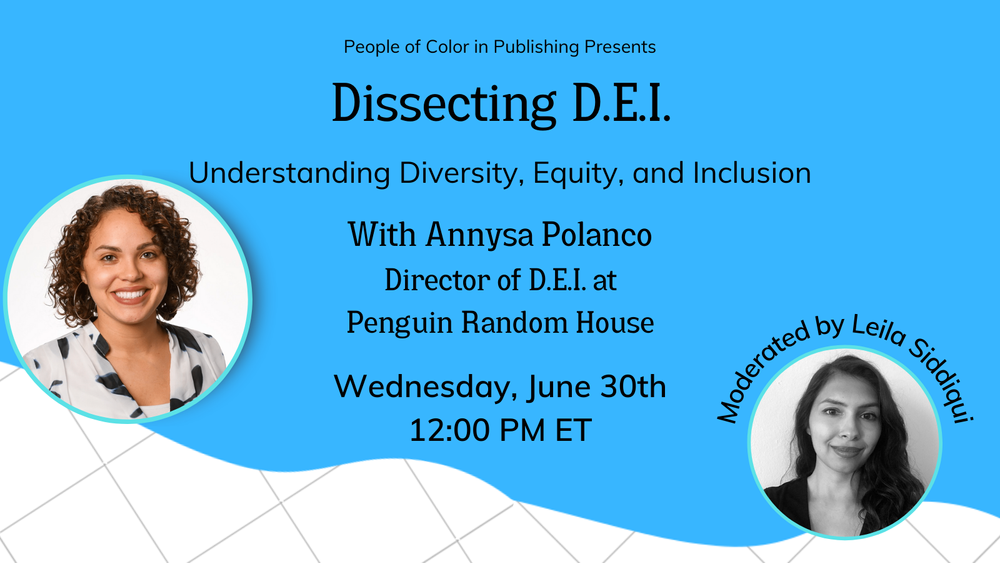 People of Color in Publishing Presents

Dissecting D.E.I.

Understanding Diversity, Equity, and Inclusion

With Annysa Polanco
Director of D.E.I. at
Penguin Random House

Wednesday, June 30th
12:00 PM ET

Moderated by Leila Siddiqui